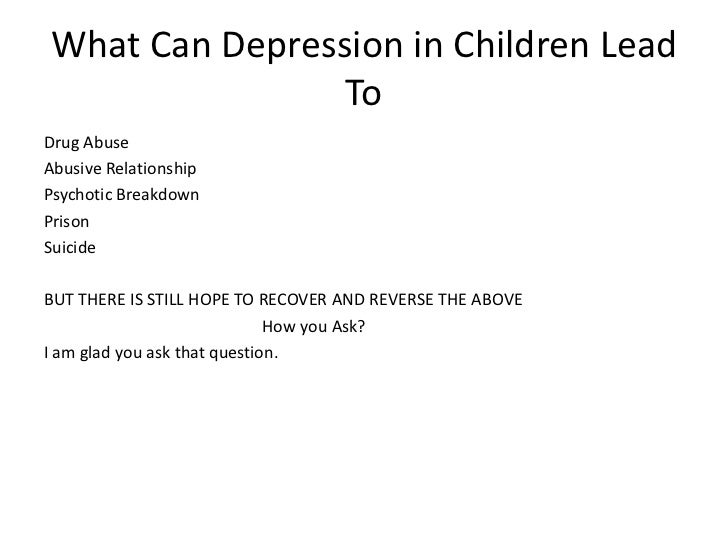 What Can Depression in Children Lead To

Drug Abuse
Abusive Relationship
Psychotic Breakdown
Prison
Suicide

BUT THERE IS STILL HOPE TO RECOVER AND REVERSE THE ABOVE
How you Ask?
I am glad you ask that question.